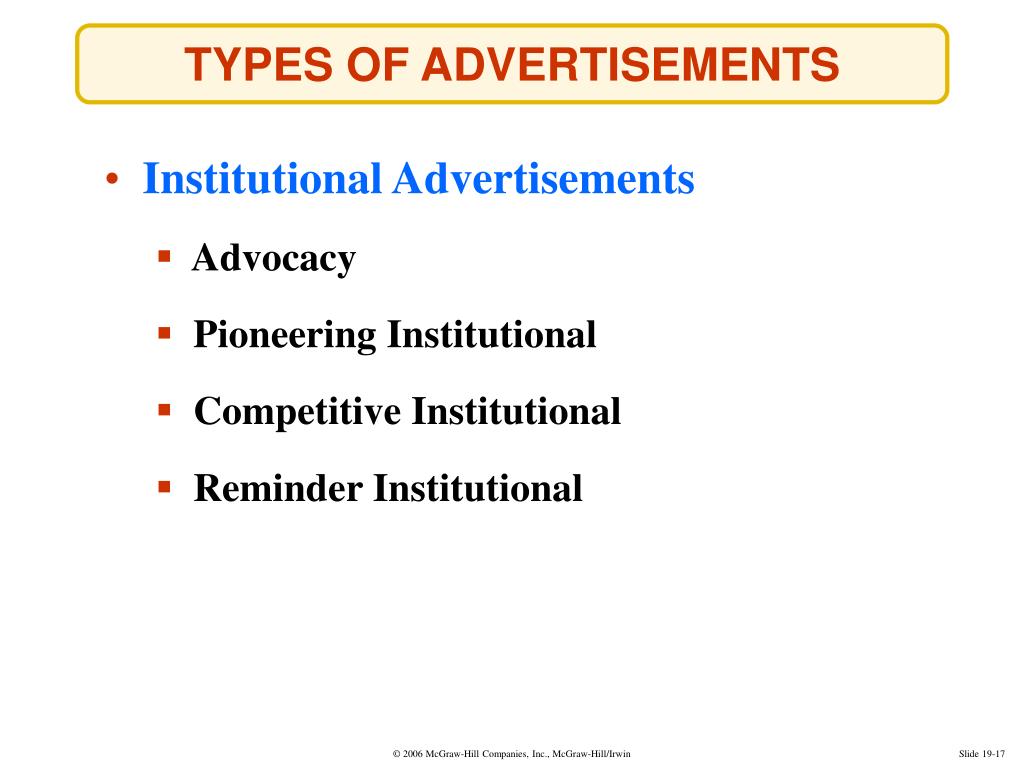 TYPES OF ADVERTISEMENTS

• Institutional Advertisements

▪ Advocacy

▪ Pioneering Institutional

▪ Competitive Institutional

▪ Reminder Institutional

© 2006 McGraw-Hill Companies, Inc., McGraw-Hill/Irwin

Slide 19-17